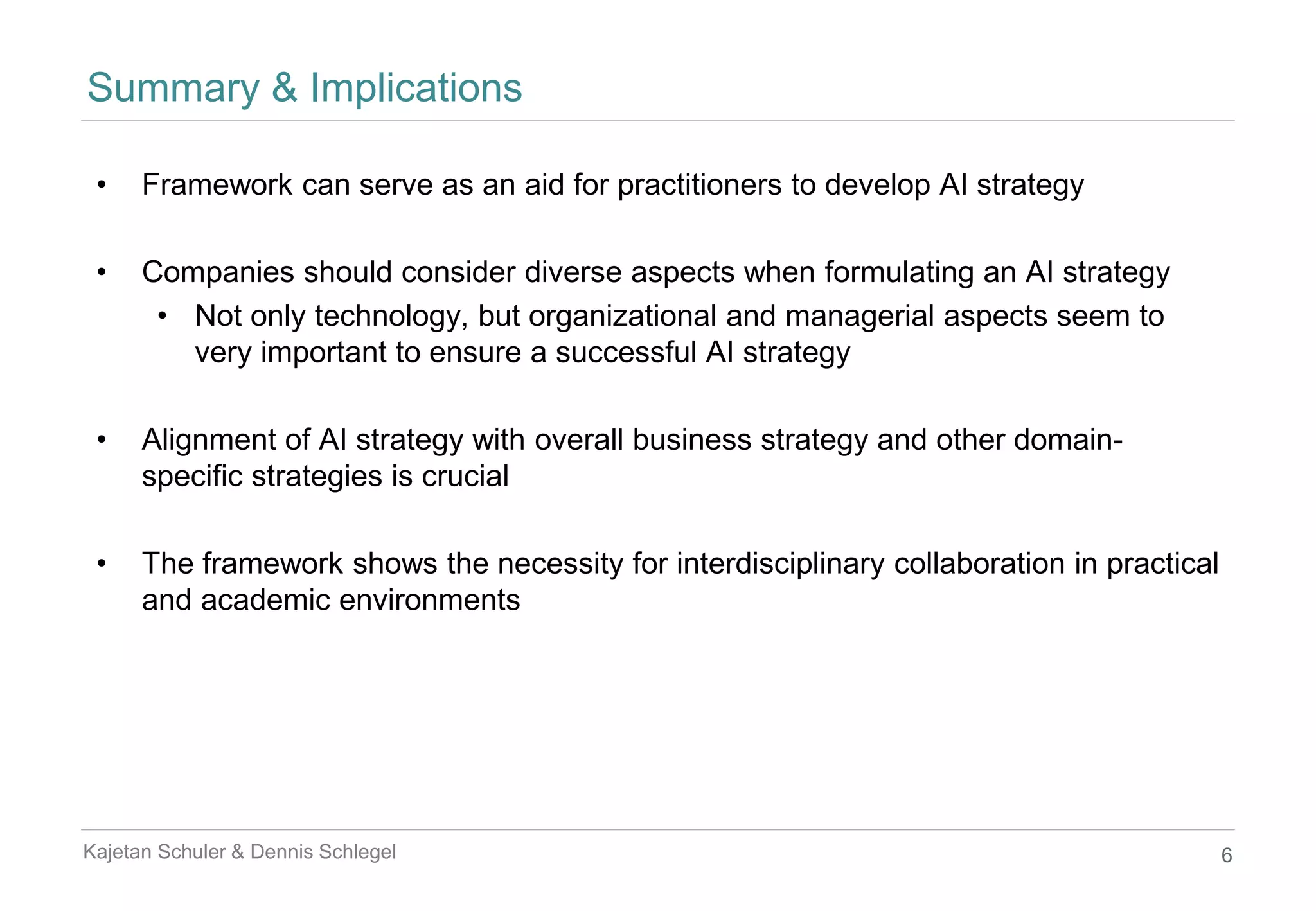 Summary & Implications

• Framework can serve as an aid for practitioners to develop AI strategy

• Companies should consider diverse aspects when formulating an AI strategy
  • Not only technology, but organizational and managerial aspects seem to very important to ensure a successful AI strategy

• Alignment of AI strategy with overall business strategy and other domain-specific strategies is crucial

• The framework shows the necessity for interdisciplinary collaboration in practical and academic environments

Kajetan Schuler & Dennis Schlegel

6